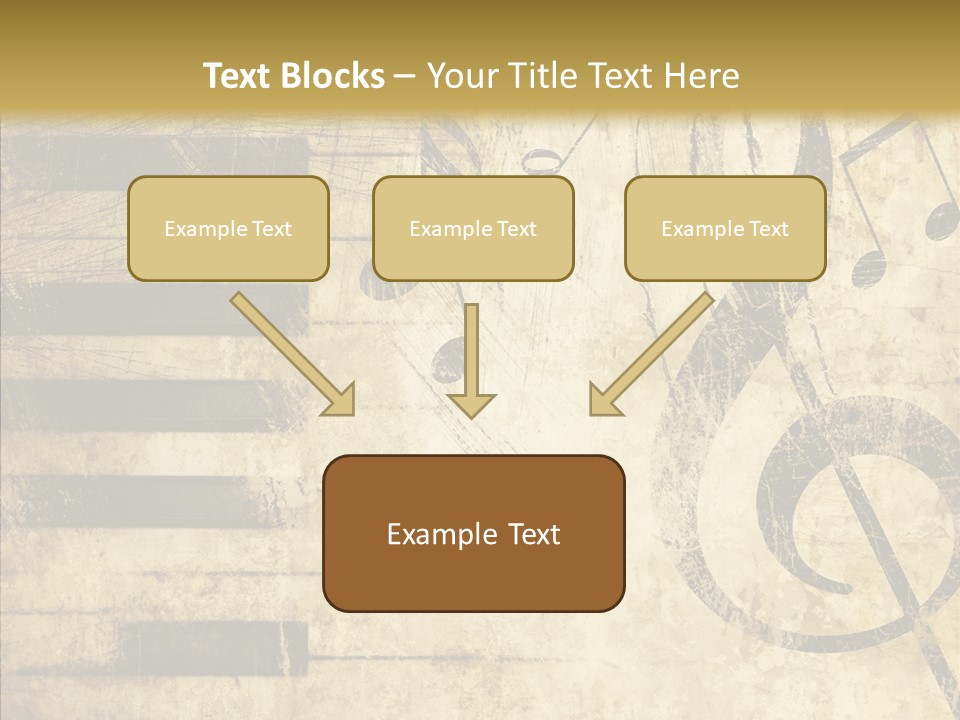 Text Blocks – Your Title Text Here

Example Text

Example Text

Example Text

Example Text